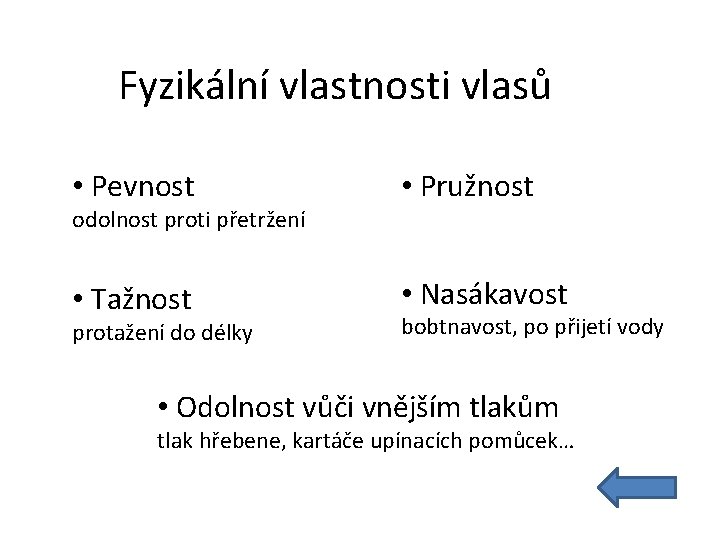 Fyzikální vlastnosti vlasů

• Pevnost
odolnost proti přetržení

• Tažnost
protažení do délky

• Pružnost

• Nasákavost
bobtnavost, po přijetí vody

• Odolnost vůči vnějším tlakům
tlak hřebene, kartáče upínacích pomůcek…